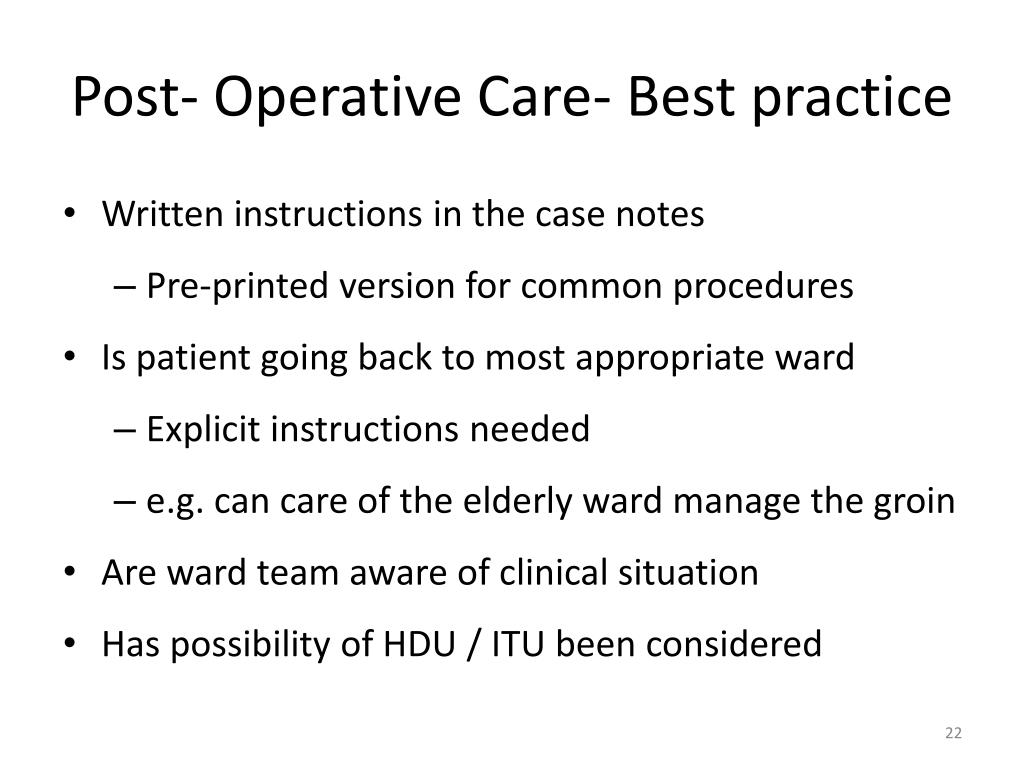 Post- Operative Care- Best practice

• Written instructions in the case notes
– Pre-printed version for common procedures
• Is patient going back to most appropriate ward
– Explicit instructions needed
– e.g. can care of the elderly ward manage the groin
• Are ward team aware of clinical situation
• Has possibility of HDU / ITU been considered

22